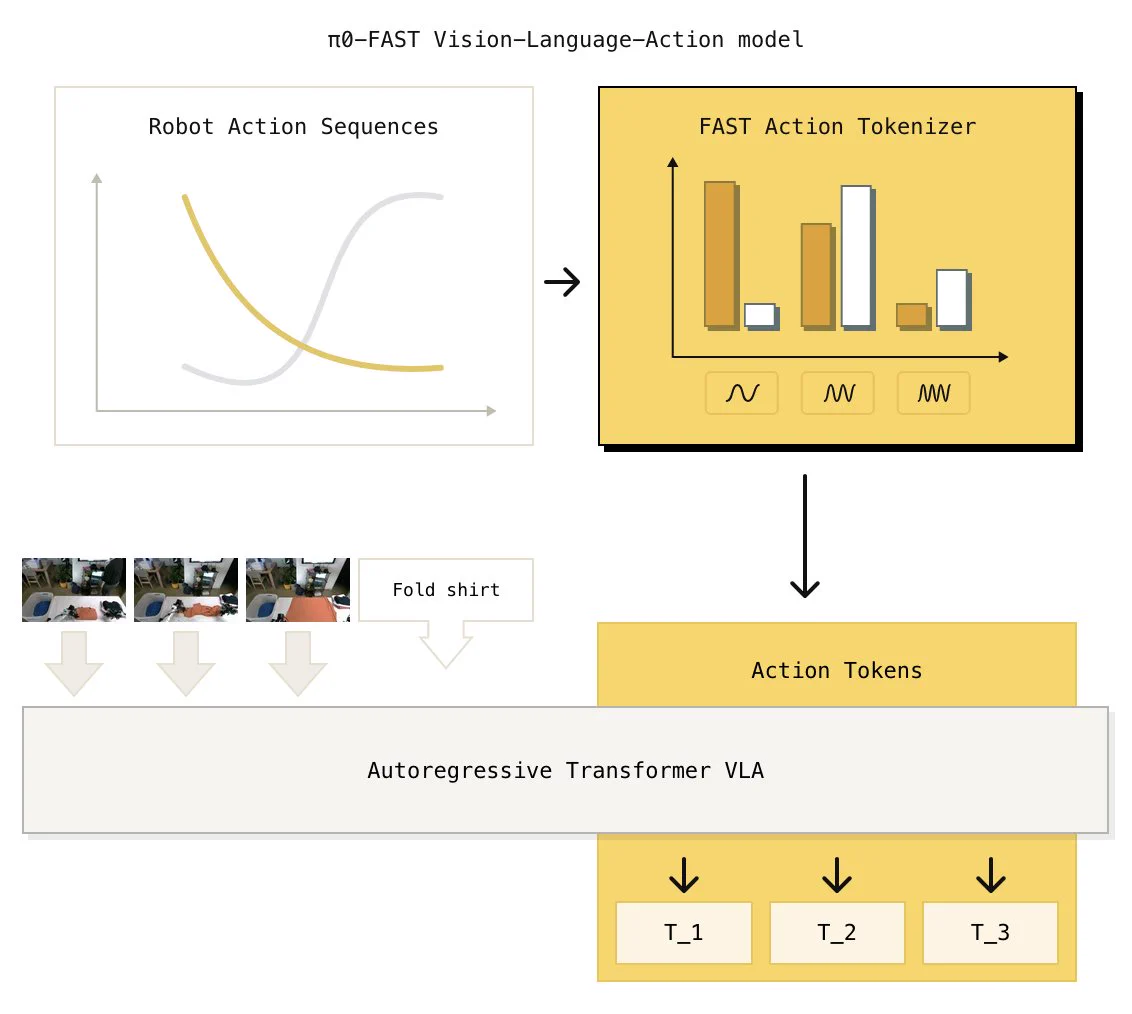 π0–FAST Vision–Language–Action model

Robot Action Sequences

FAST Action Tokenizer

Fold shirt

Action Tokens

Autoregressive Transformer VLA

T_1

T_2

T_3